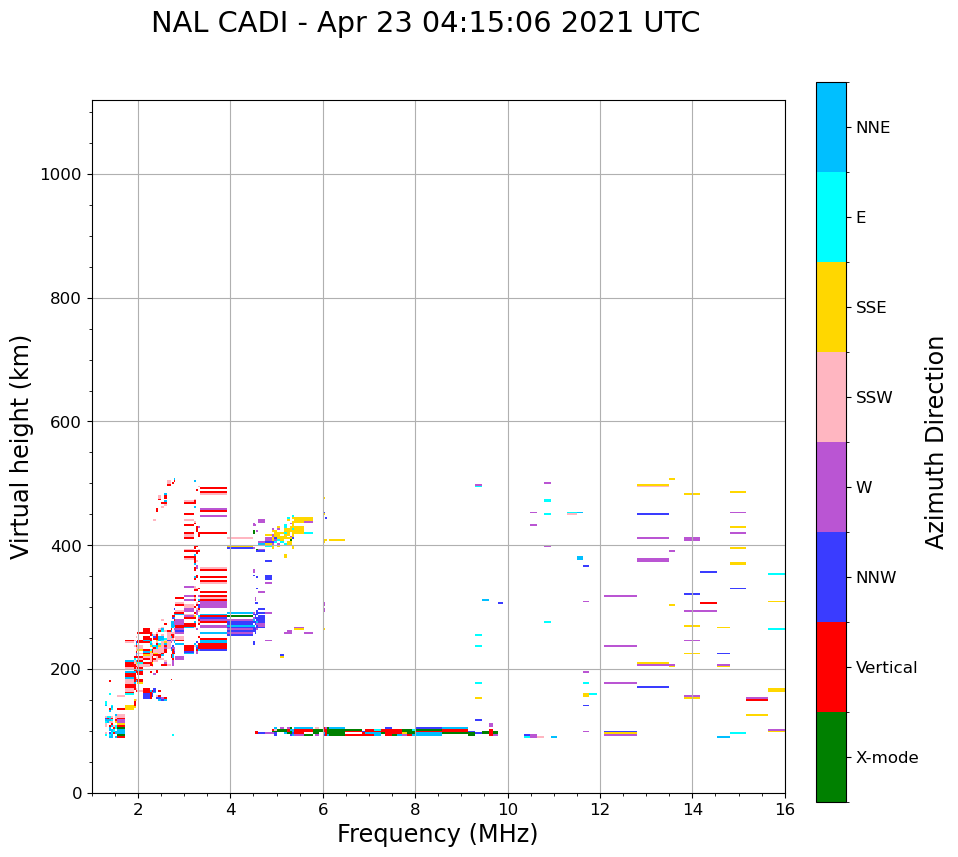 NAL CADI - Apr 23 04:15:06 2021 UTC

Virtual height (km)

1000
800
600
400
200
0

2
4
6
8
10
12
14
16

Frequency (MHz)

NNE
E
SSE
SSW
W
NNW
Vertical
X-mode

Azimuth Direction